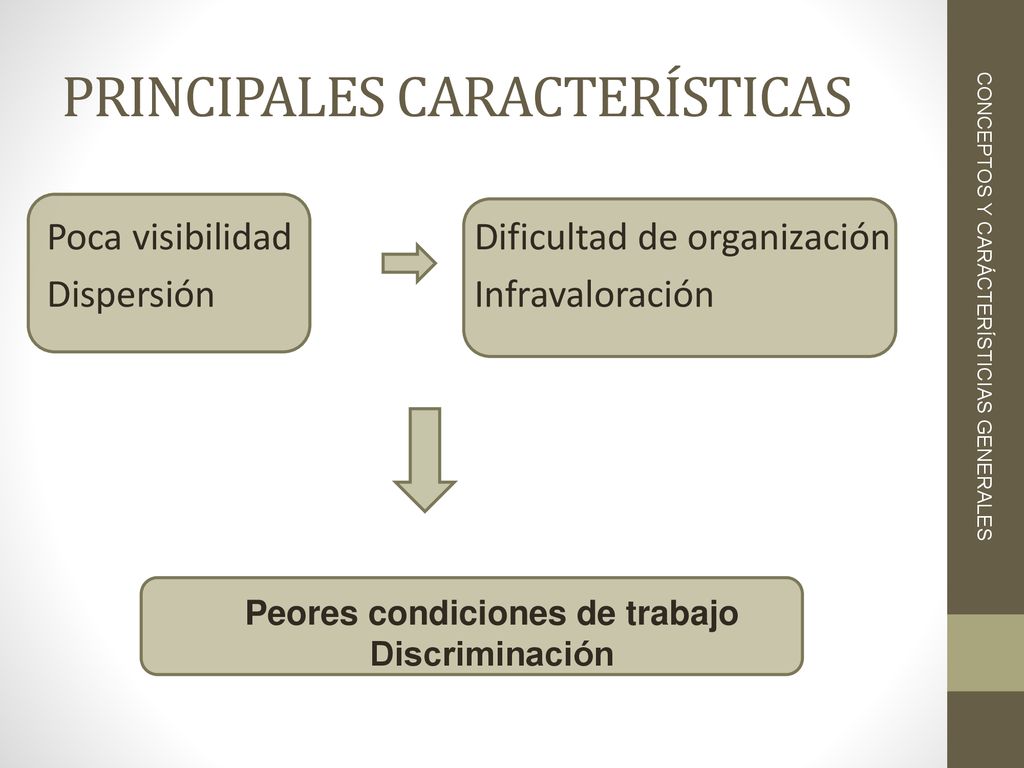 PRINCIPALES CARACTERÍSTICAS

Poca visibilidad
Dispersión

Dificultad de organización
Infravaloración

Peores condiciones de trabajo
Discriminación

CONCEPTOS Y CARÁCTERÍSTICIAS GENERALES